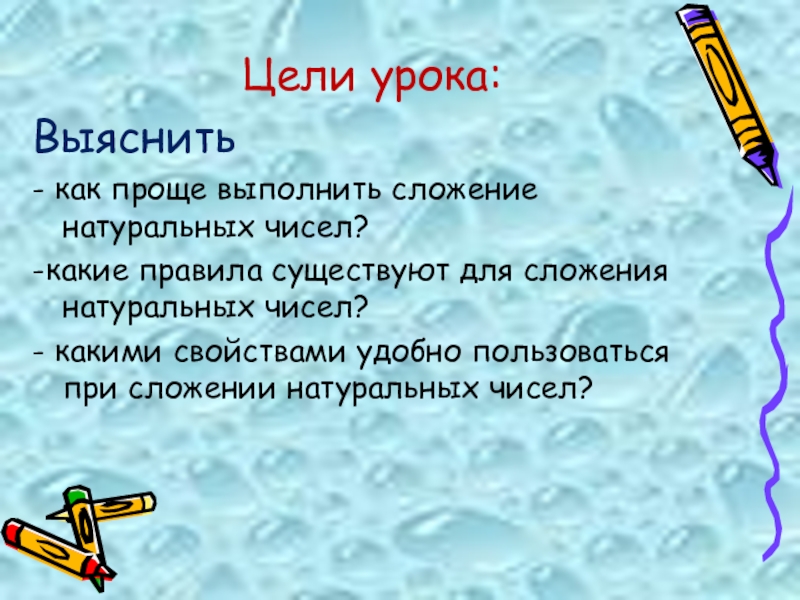 Цели урока:

Выяснить

- как проще выполнить сложение натуральных чисел?

-какие правила существуют для сложения натуральных чисел?

- какими свойствами удобно пользоваться при сложении натуральных чисел?